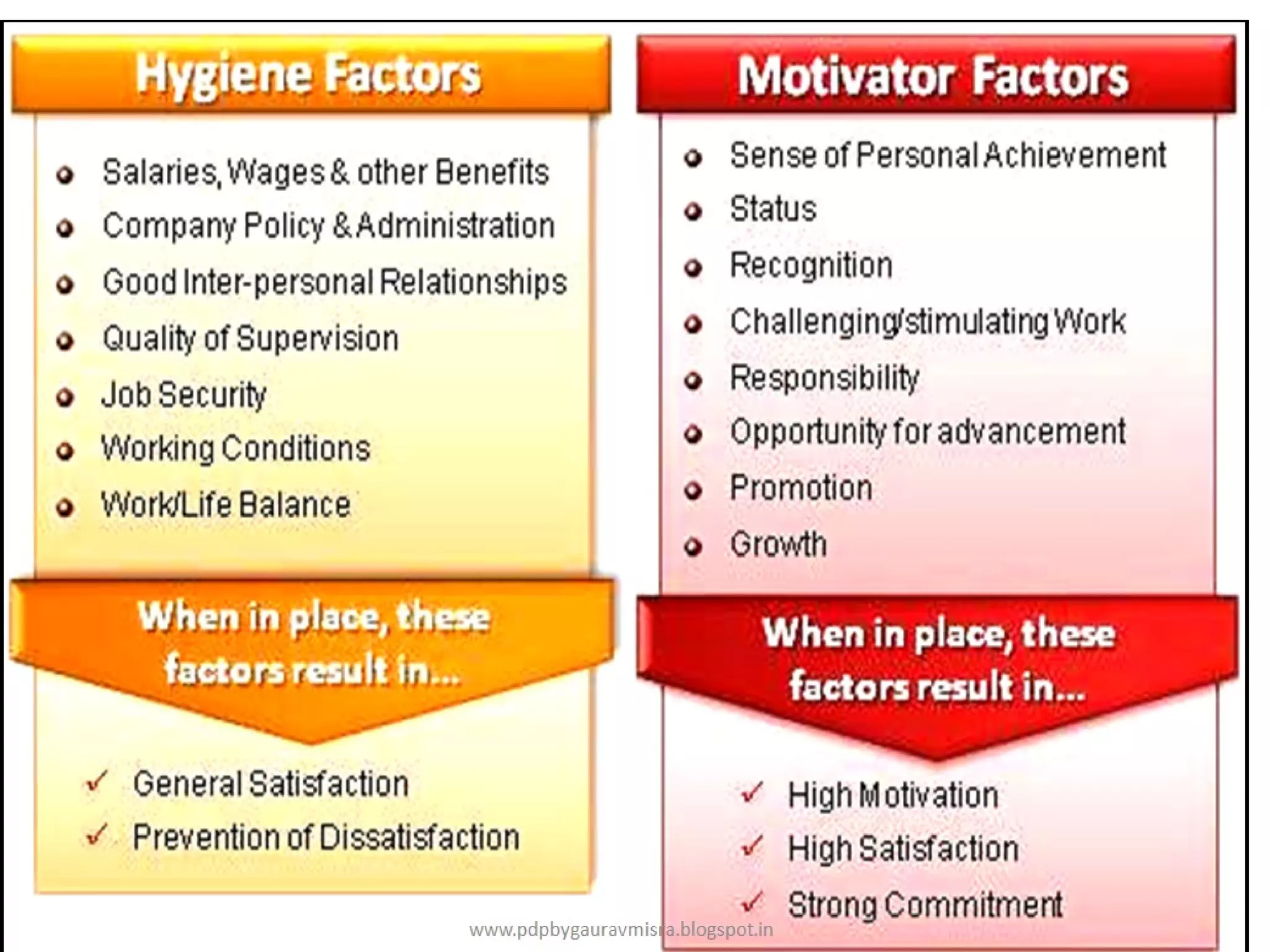 Hygiene Factors

- Salaries, Wages & other Benefits
- Company Policy & Administration
- Good Inter-personal Relationships
- Quality of Supervision
- Job Security
- Working Conditions
- Work/Life Balance

When in place, these factors result in...

✓ General Satisfaction
✓ Prevention of Dissatisfaction

Motivator Factors

- Sense of Personal Achievement
- Status
- Recognition
- Challenging/stimulating Work
- Responsibility
- Opportunity for advancement
- Promotion
- Growth

When in place, these factors result in...

✓ High Motivation
✓ High Satisfaction
✓ Strong Commitment

www.pdpbygauravmisra.blogspot.in